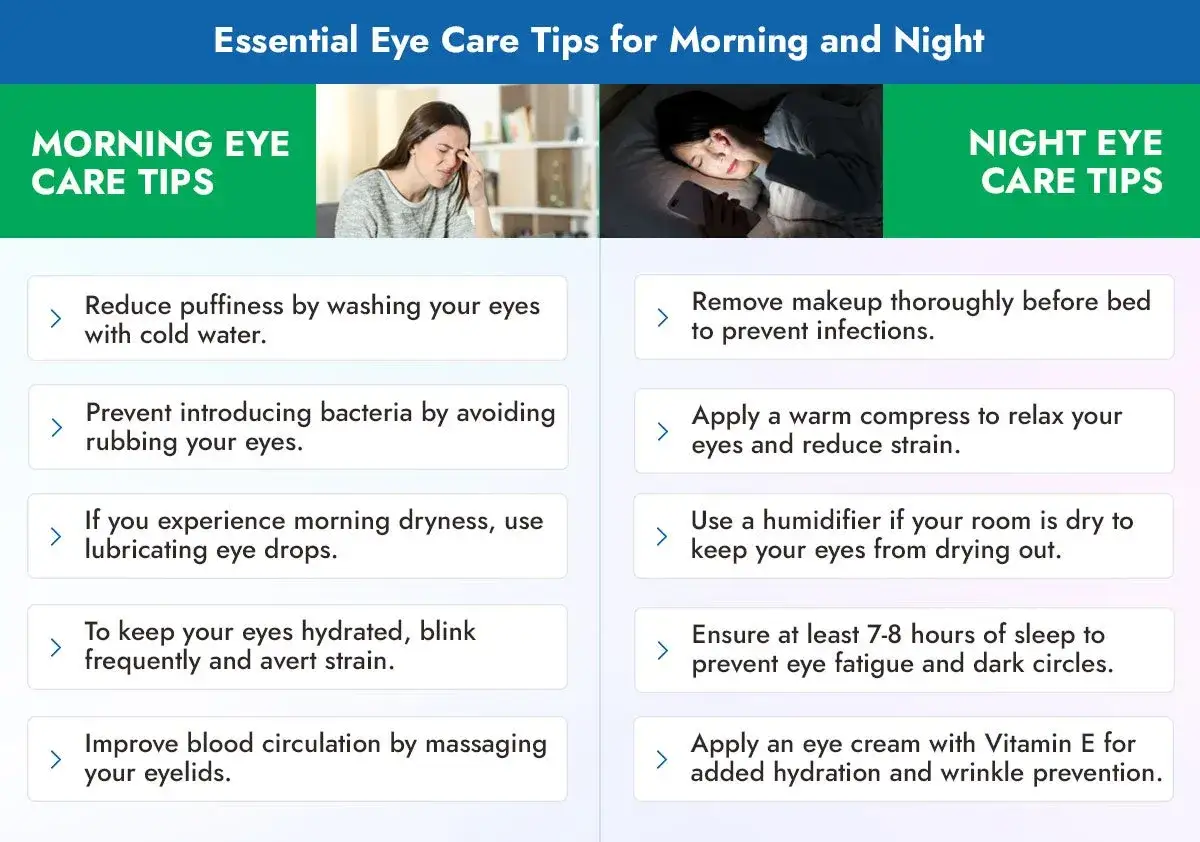 Essential Eye Care Tips for Morning and Night

MORNING EYE CARE TIPS

Reduce puffiness by washing your eyes with cold water.

Prevent introducing bacteria by avoiding rubbing your eyes.

If you experience morning dryness, use lubricating eye drops.

To keep your eyes hydrated, blink frequently and avert strain.

Improve blood circulation by massaging your eyelids.

NIGHT EYE CARE TIPS

Remove makeup thoroughly before bed to prevent infections.

Apply a warm compress to relax your eyes and reduce strain.

Use a humidifier if your room is dry to keep your eyes from drying out.

Ensure at least 7-8 hours of sleep to prevent eye fatigue and dark circles.

Apply an eye cream with Vitamin E for added hydration and wrinkle prevention.